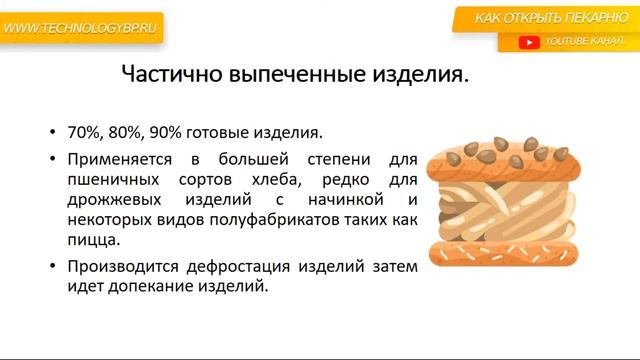 WWW.TECHNOLOGYBP.RU

КАК ОТКРЫТЬ ПЕКАРНЮ
YOUTUBE КАНАЛ

Частично выпеченные изделия.

• 70%, 80%, 90% готовые изделия.
• Применяется в большей степени для пшеничных сортов хлеба, редко для дрожжевых изделий с начинкой и некоторых видов полуфабрикатов таких как пицца.
• Производится дефростация изделий затем идет допекание изделий.